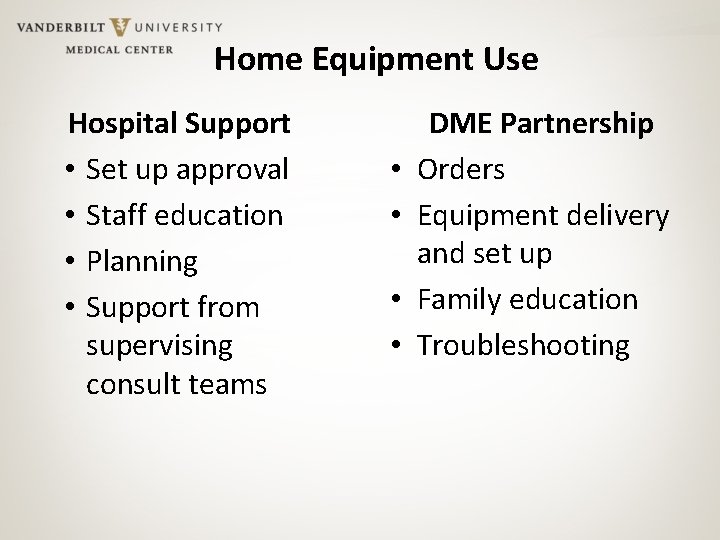 VANDERBILT UNIVERSITY
MEDICAL CENTER

Home Equipment Use

Hospital Support
• Set up approval
• Staff education
• Planning
• Support from supervising consult teams

DME Partnership
• Orders
• Equipment delivery and set up
• Family education
• Troubleshooting